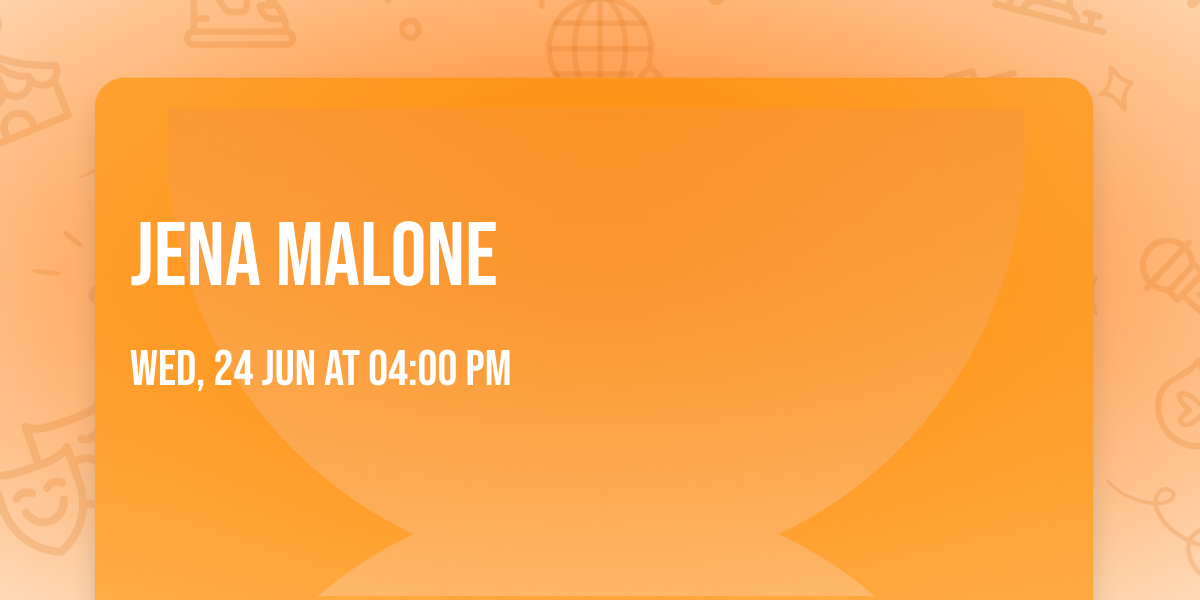 JENA MALONE

WED, 24 JUN AT 04:00 PM